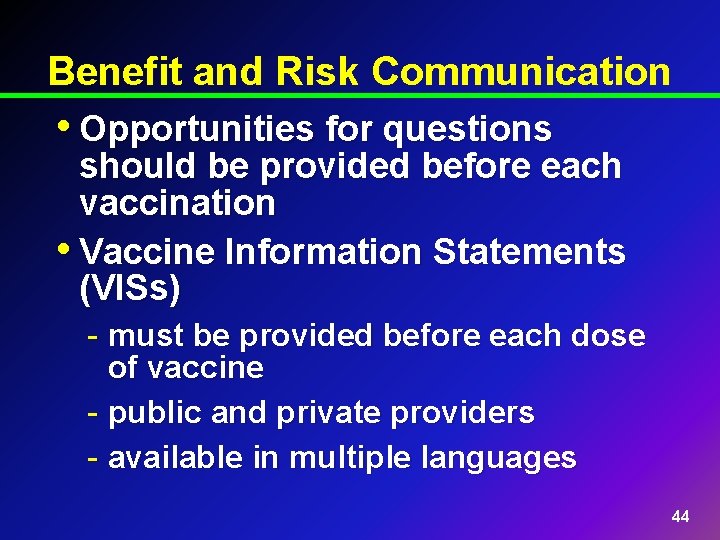 Benefit and Risk Communication

• Opportunities for questions should be provided before each vaccination

• Vaccine Information Statements (VISs)

- must be provided before each dose of vaccine
- public and private providers
- available in multiple languages

44